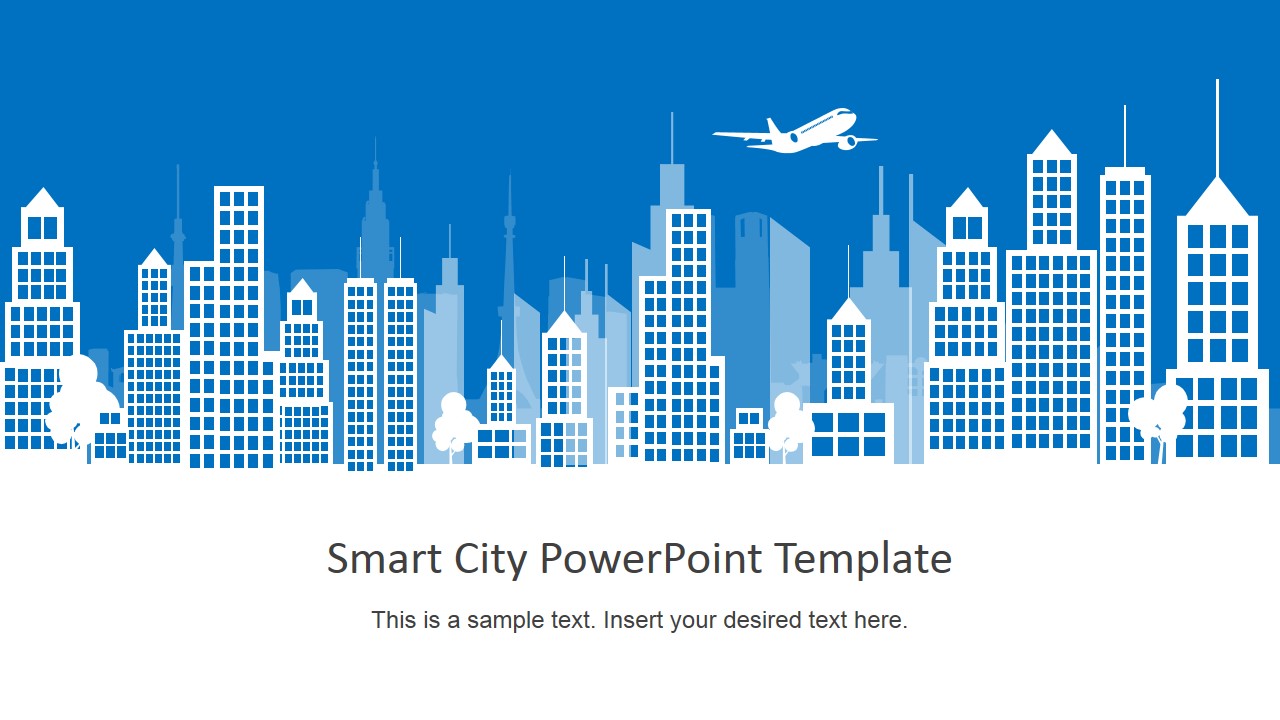 Smart City PowerPoint Template

This is a sample text. Insert your desired text here.